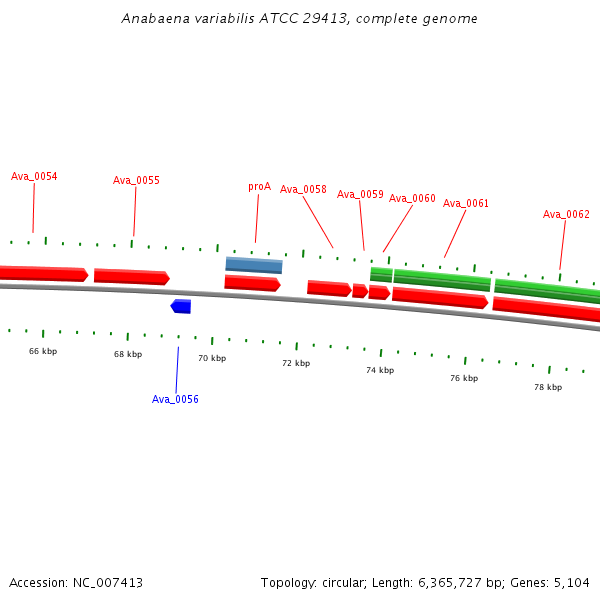 Anabaena variabilis ATCC 29413, complete genome

Ava_0054
Ava_0055
proA
Ava_0058
Ava_0059
Ava_0060
Ava_0061
Ava_0062

66 kbp
68 kbp
70 kbp
72 kbp
74 kbp
76 kbp
78 kbp

Ava_0056

Accession: NC_007413

Topology: circular; Length: 6,365,727 bp; Genes: 5,104